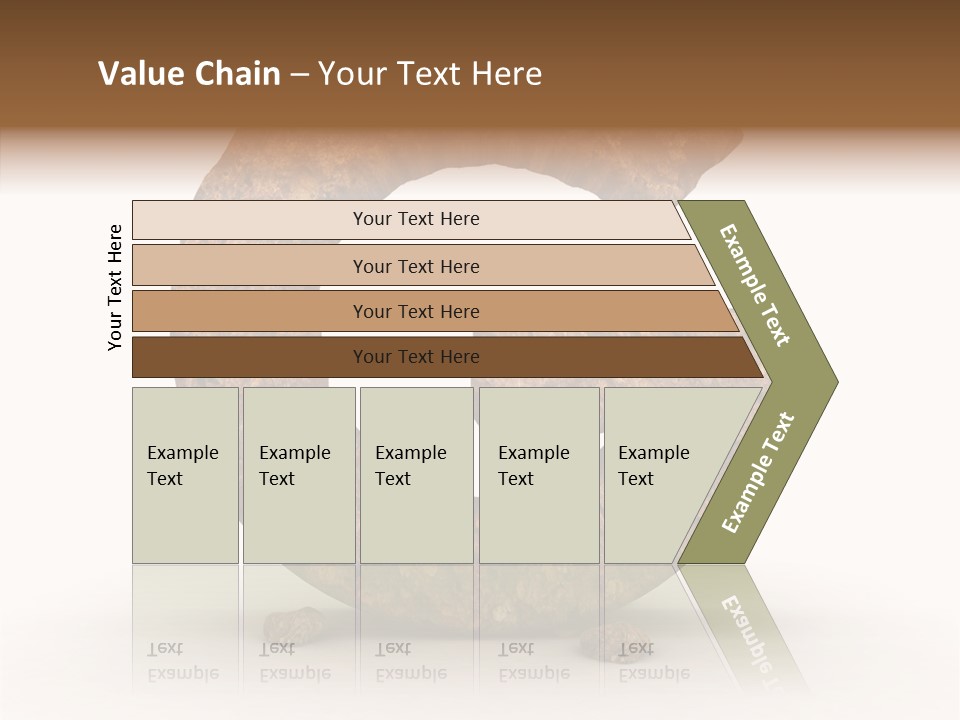 Value Chain – Your Text Here

Your Text Here

Your Text Here

Your Text Here

Your Text Here

Your Text Here

Example Text

Example Text

Example Text

Example Text

Example Text

Example Text

Example Text